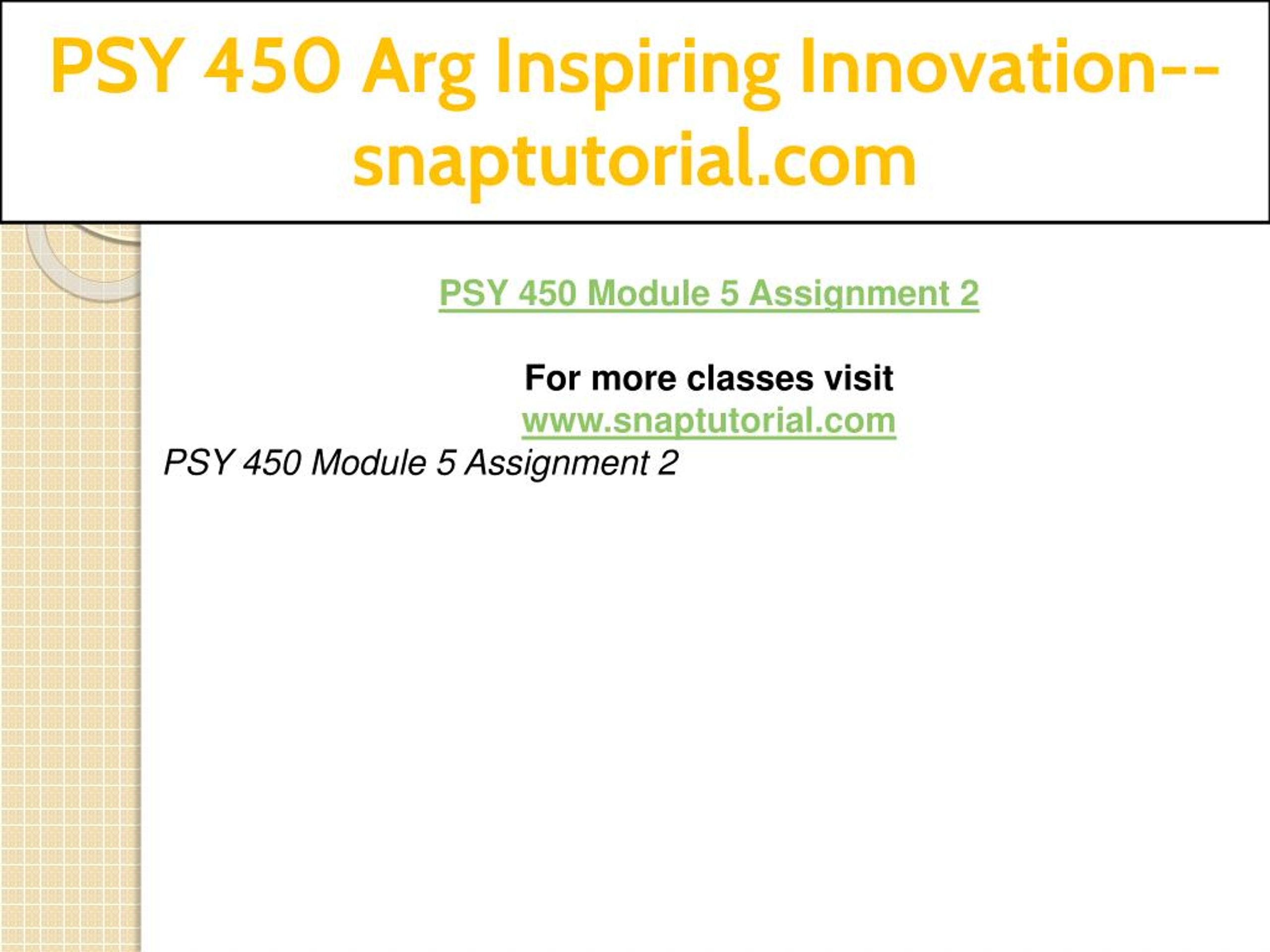 PSY 450 Arg Inspiring Innovation--snaptutorial.com

PSY 450 Module 5 Assignment 2

For more classes visit
www.snaptutorial.com

PSY 450 Module 5 Assignment 2